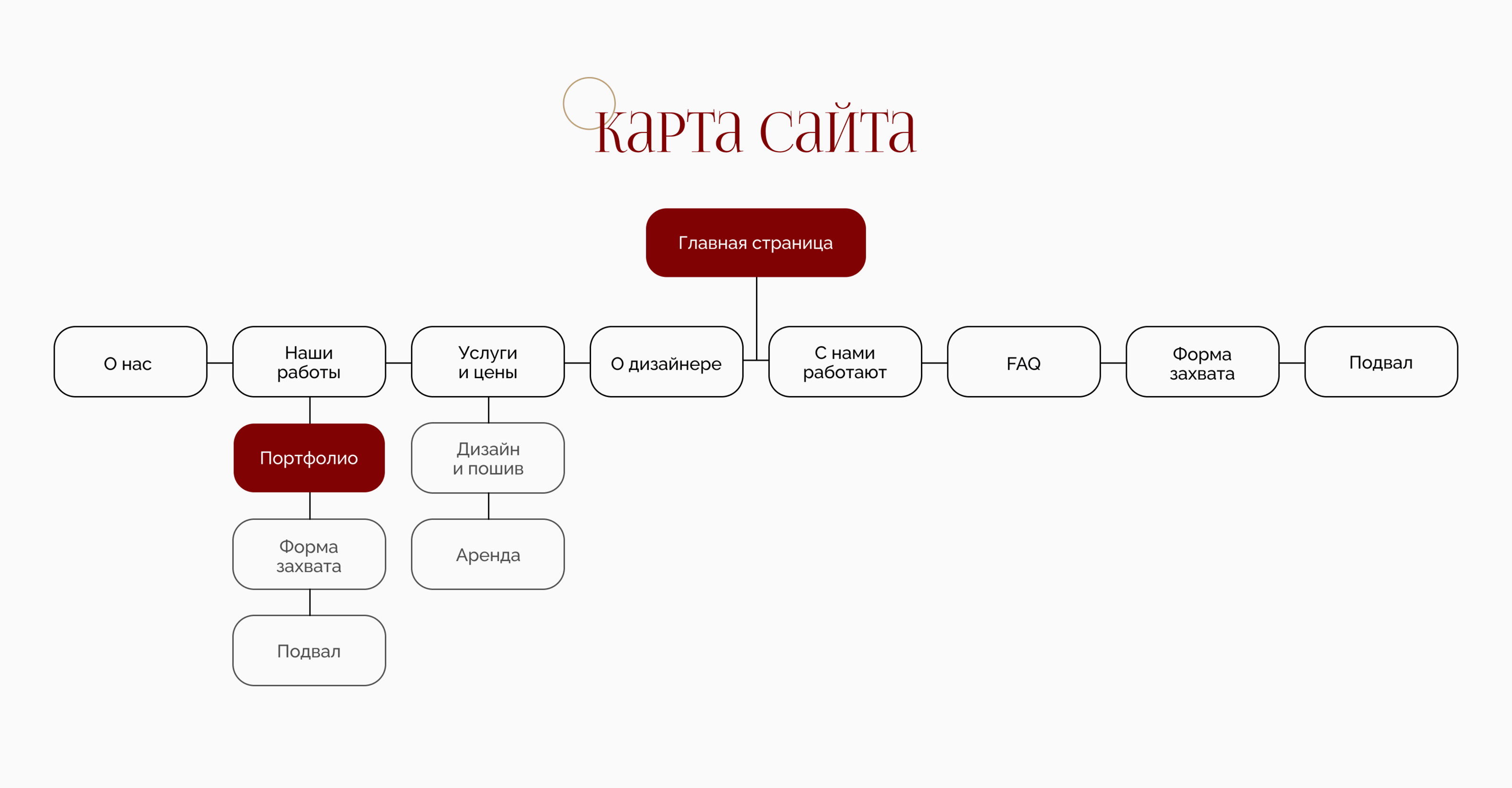 карта сайта

Главная страница

О нас

Наши работы

Услуги и цены

О дизайнере

С нами работают

FAQ

Форма захвата

Подвал

Портфолио

Форма захвата

Подвал

Дизайн и пошив

Аренда